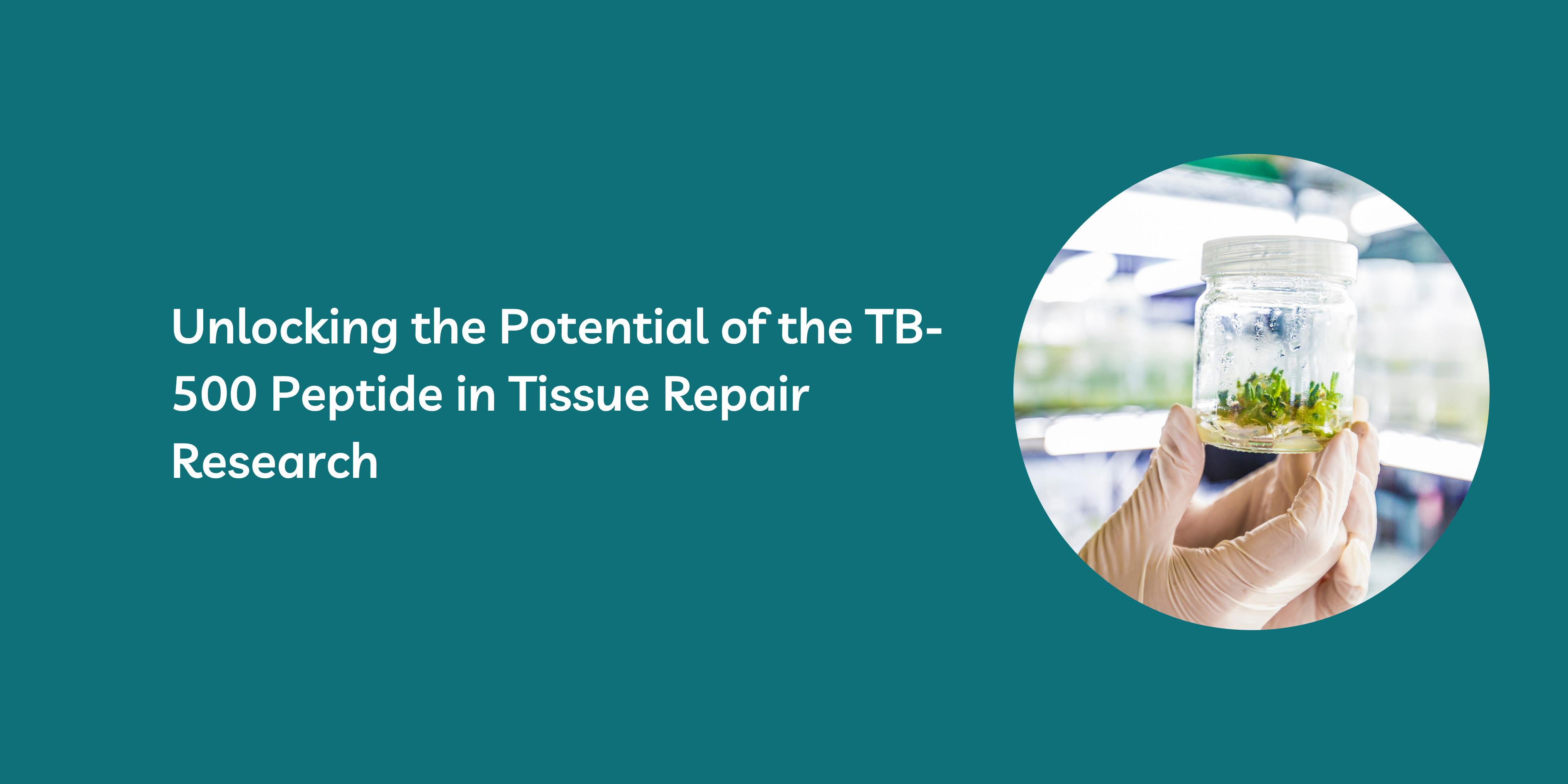 Unlocking the Potential of the TB-500 Peptide in Tissue Repair Research